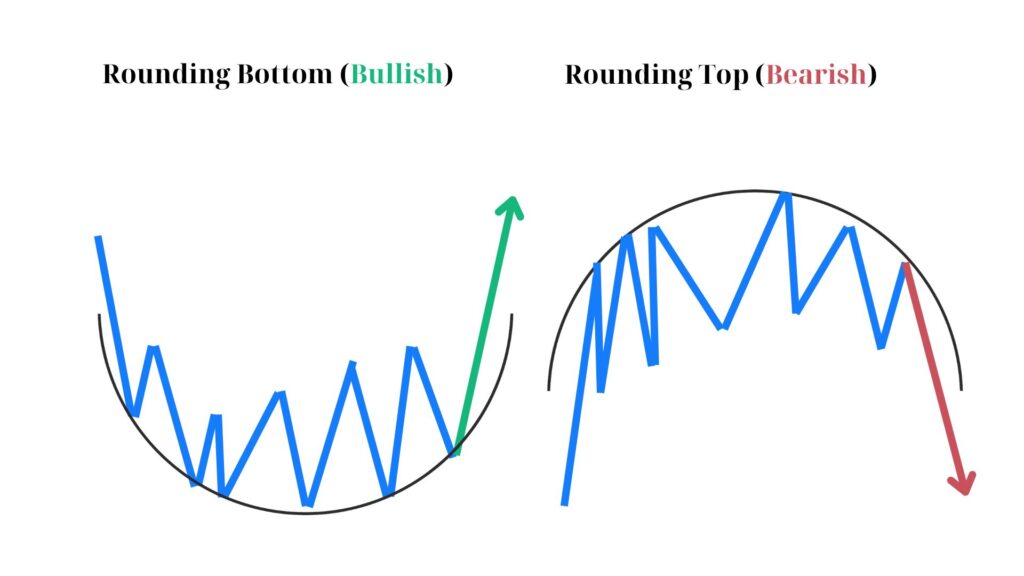 Rounding Bottom (Bullish)

Rounding Top (Bearish)